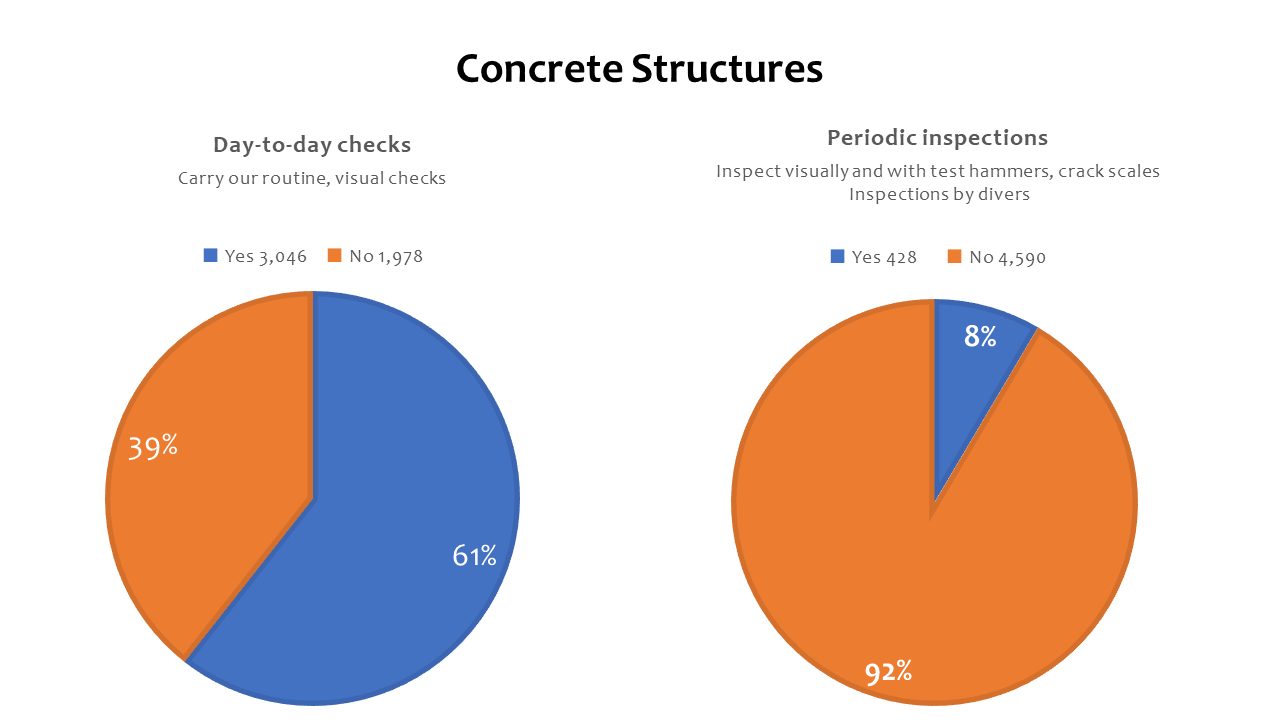 Concrete Structures

Day-to-day checks

Carry our routine, visual checks

Yes 3,046 No 1,978

39%

61%

Periodic inspections

Inspect visually and with test hammers, crack scales
Inspections by divers

Yes 428 No 4,590

8%

92%